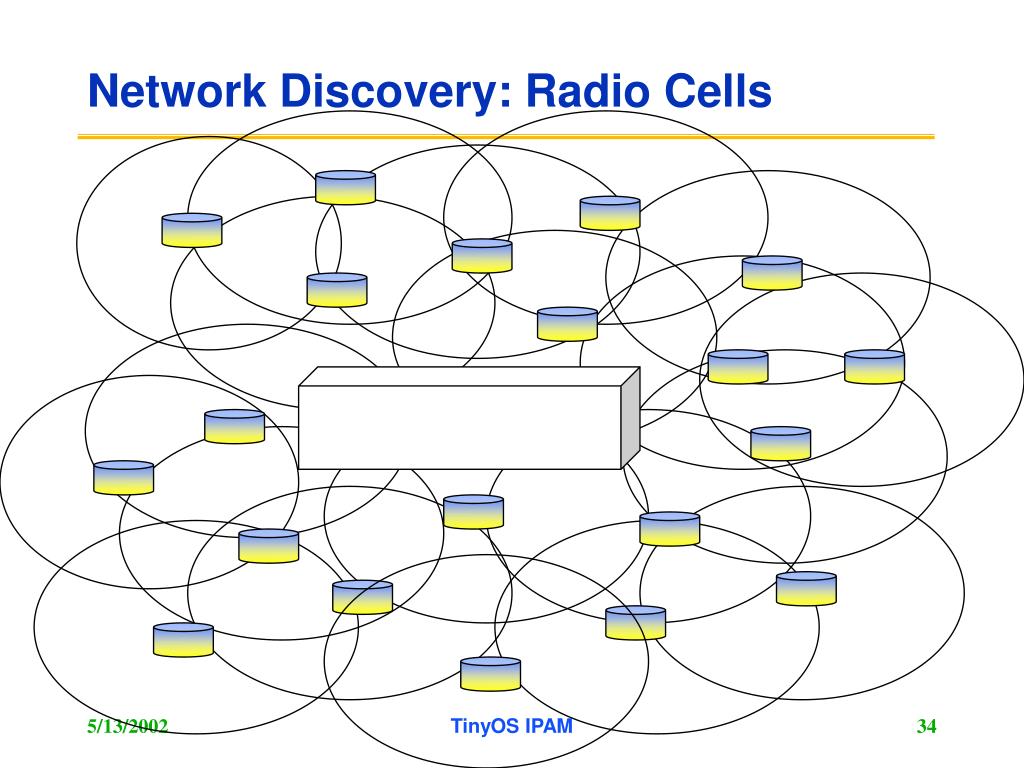 Network Discovery: Radio Cells

5/13/2002

TinyOS IPAM

34